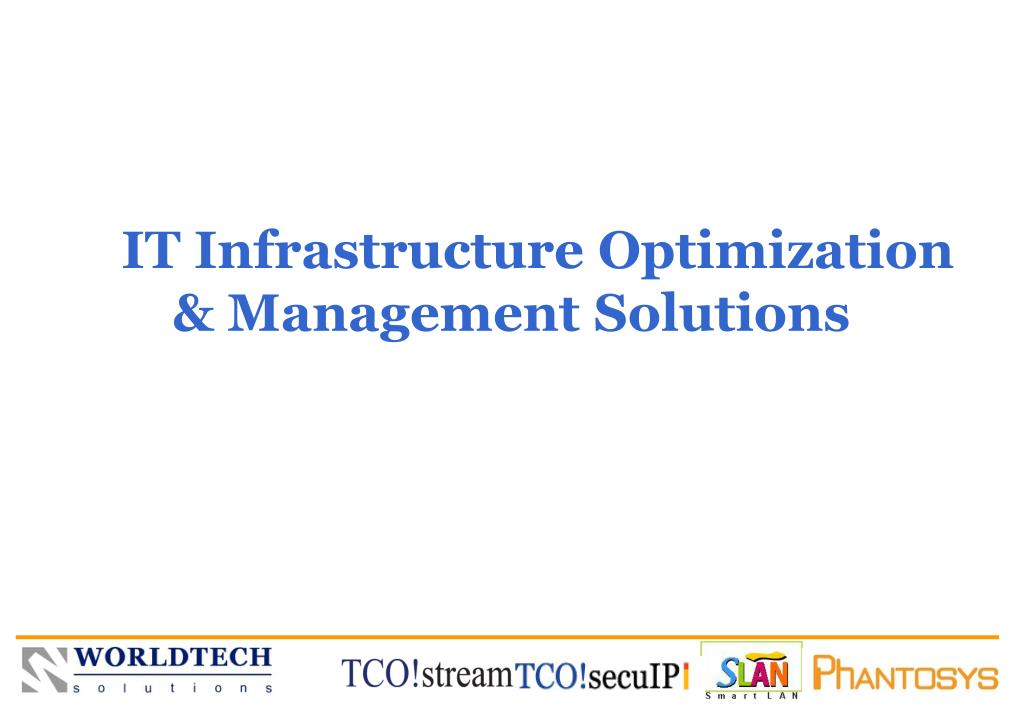 IT Infrastructure Optimization & Management Solutions

WORLDTECH
solutions

TCO!stream TCO!secuIP

SLAN
Smart LAN

PHANTOSYS